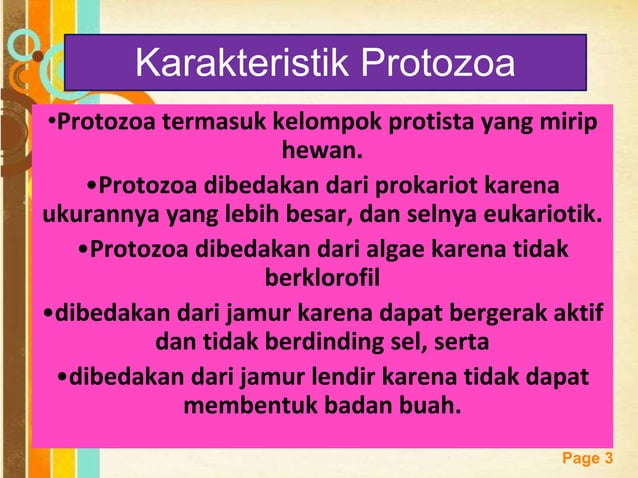 Karakteristik Protozoa

•Protozoa termasuk kelompok protista yang mirip hewan.

•Protozoa dibedakan dari prokariot karena ukurannya yang lebih besar, dan selnya eukariotik.

•Protozoa dibedakan dari algae karena tidak berklorofil

•dibedakan dari jamur karena dapat bergerak aktif dan tidak berdinding sel, serta

•dibedakan dari jamur lendir karena tidak dapat membentuk badan buah.

Page 3